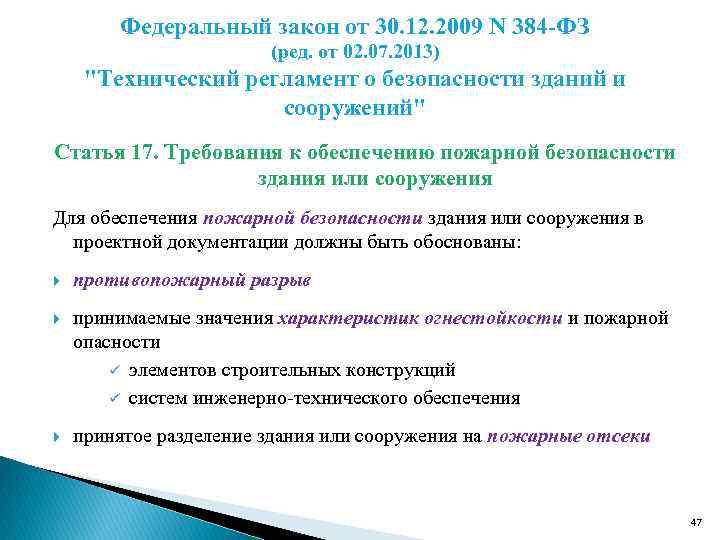 Федеральный закон от 30.12.2009 N 384-ФЗ
(ред. от 02.07.2013)
"Технический регламент о безопасности зданий и сооружений"

Статья 17. Требования к обеспечению пожарной безопасности здания или сооружения

Для обеспечения пожарной безопасности здания или сооружения в проектной документации должны быть обоснованы:

противопожарный разрыв

принимаемые значения характеристик огнестойкости и пожарной опасности

элементов строительных конструкций

систем инженерно-технического обеспечения

принятое разделение здания или сооружения на пожарные отсеки

47